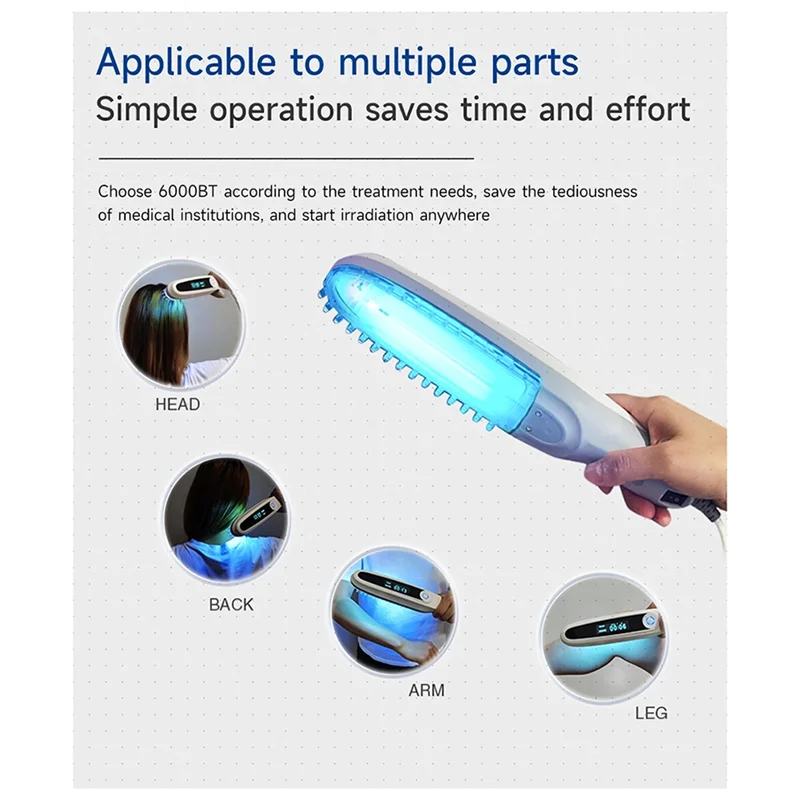 Applicable to multiple parts
Simple operation saves time and effort

Choose 6000BT according to the treatment needs, save the tediousness of medical institutions, and start irradiation anywhere

HEAD

BACK

ARM

LEG